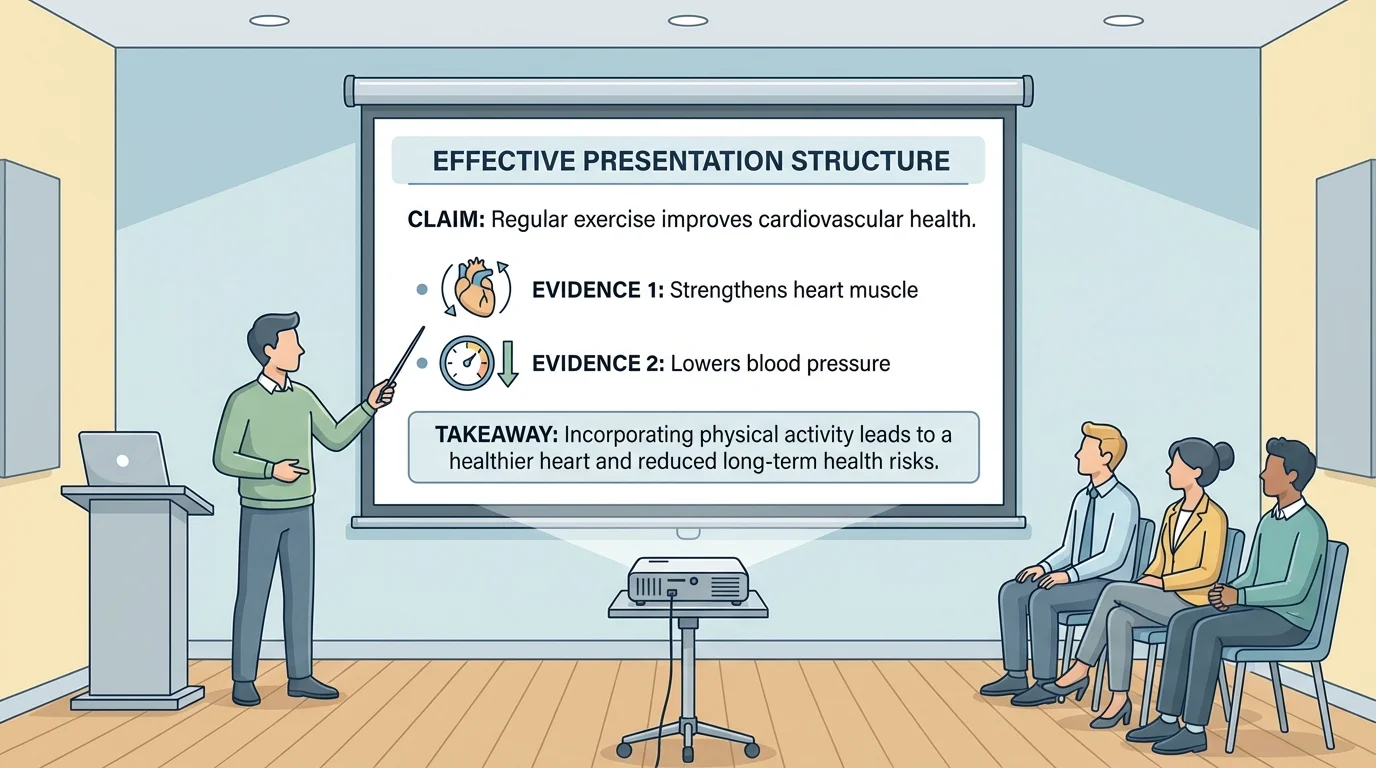 EFFECTIVE PRESENTATION STRUCTURE

CLAIM: Regular exercise improves cardiovascular health.

EVIDENCE 1: Strengthens heart muscle

EVIDENCE 2: Lowers blood pressure

TAKEAWAY: Incorporating physical activity leads to a healthier heart and reduced long-term health risks.